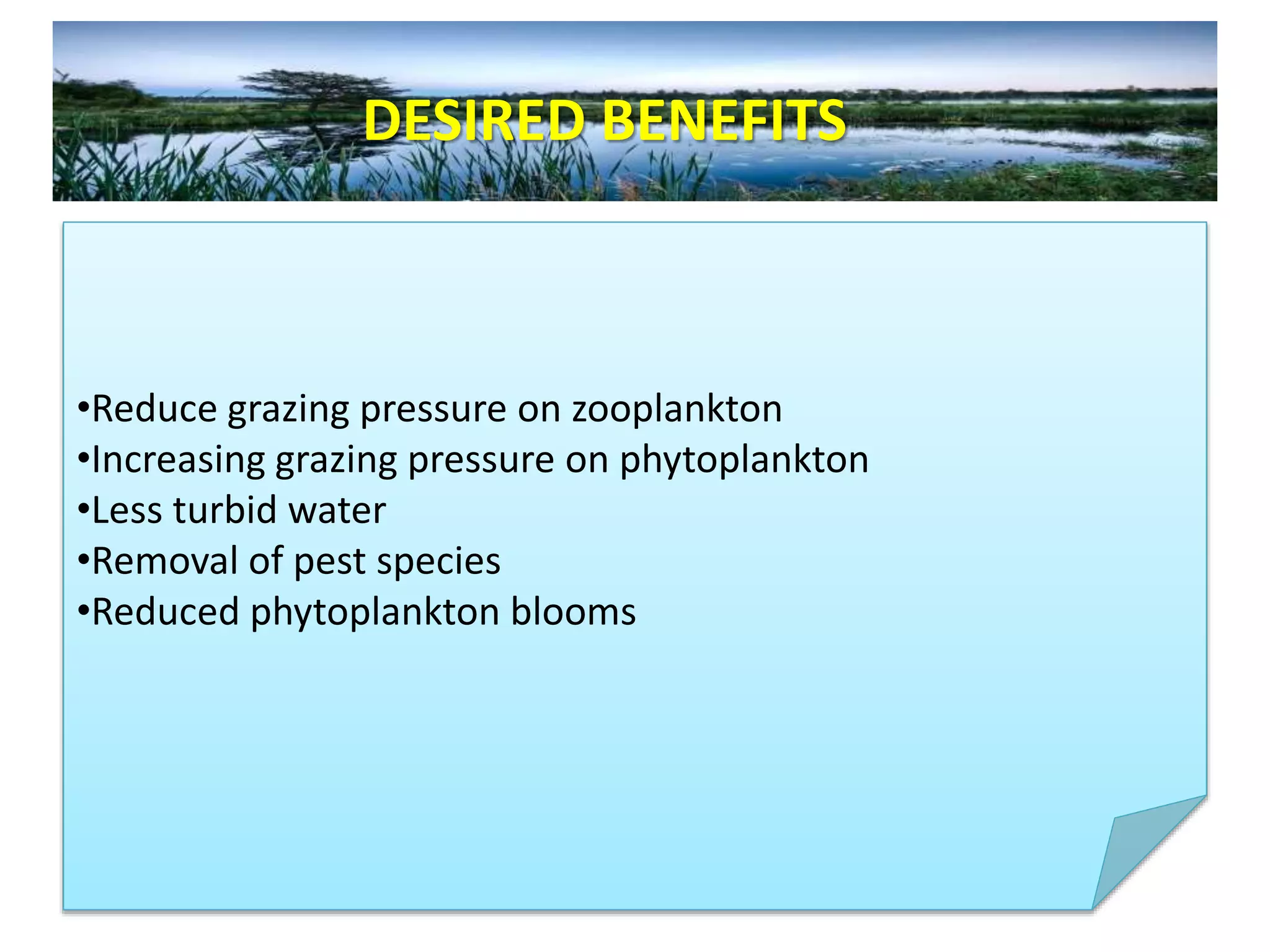 DESIRED BENEFITS

•Reduce grazing pressure on zooplankton
•Increasing grazing pressure on phytoplankton
•Less turbid water
•Removal of pest species
•Reduced phytoplankton blooms